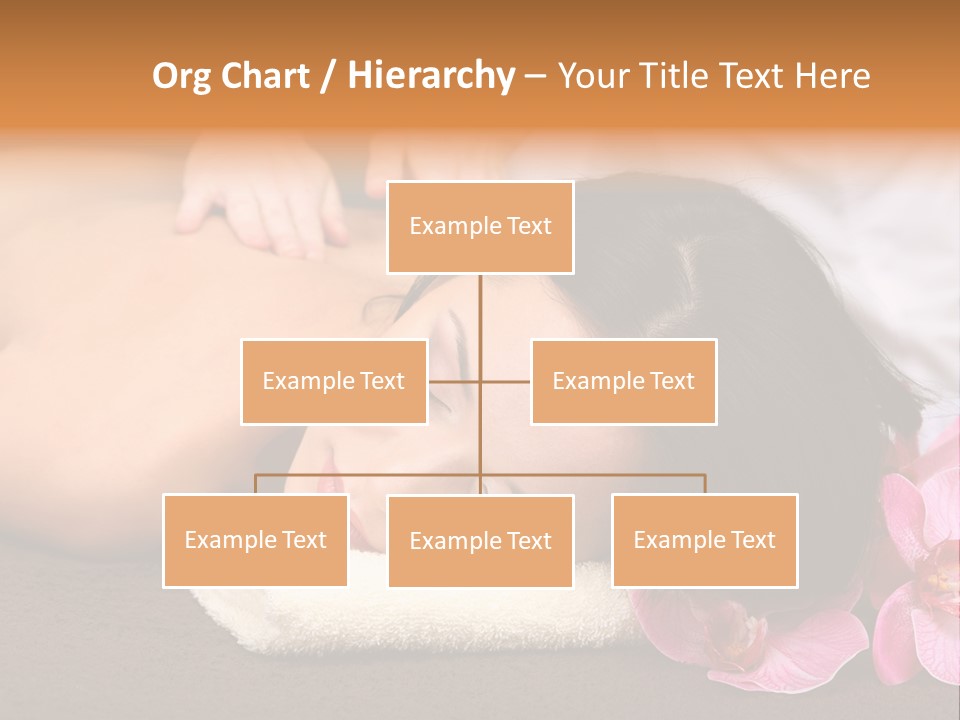 Org Chart / Hierarchy – Your Title Text Here

Example Text

Example Text

Example Text

Example Text

Example Text

Example Text